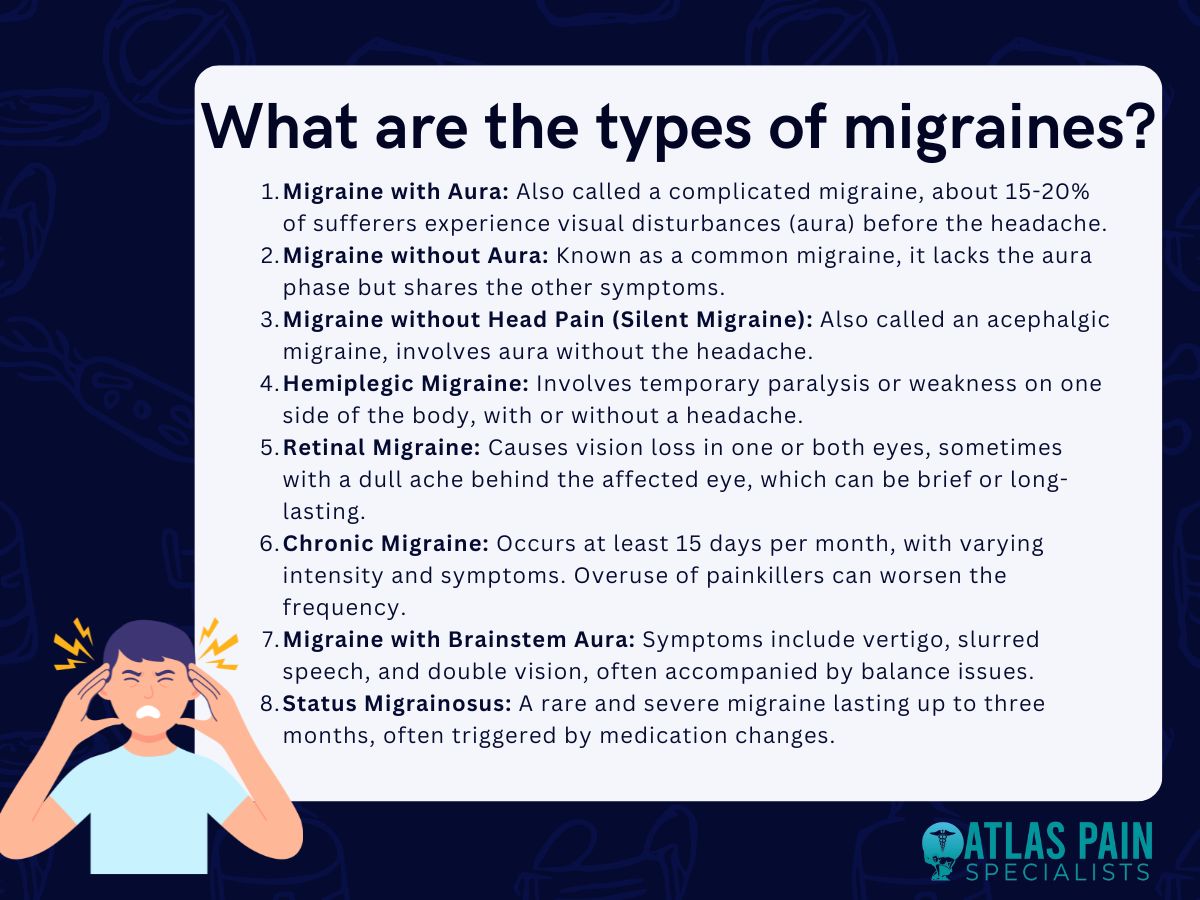 What are the types of migraines?

1. Migraine with Aura: Also called a complicated migraine, about 15-20% of sufferers experience visual disturbances (aura) before the headache.
2. Migraine without Aura: Known as a common migraine, it lacks the aura phase but shares the other symptoms.
3. Migraine without Head Pain (Silent Migraine): Also called an acephalgic migraine, involves aura without the headache.
4. Hemiplegic Migraine: Involves temporary paralysis or weakness on one side of the body, with or without a headache.
5. Retinal Migraine: Causes vision loss in one or both eyes, sometimes with a dull ache behind the affected eye, which can be brief or long-lasting.
6. Chronic Migraine: Occurs at least 15 days per month, with varying intensity and symptoms. Overuse of painkillers can worsen the frequency.
7. Migraine with Brainstem Aura: Symptoms include vertigo, slurred speech, and double vision, often accompanied by balance issues.
8. Status Migrainosus: A rare and severe migraine lasting up to three months, often triggered by medication changes.

ATLAS PAIN SPECIALISTS